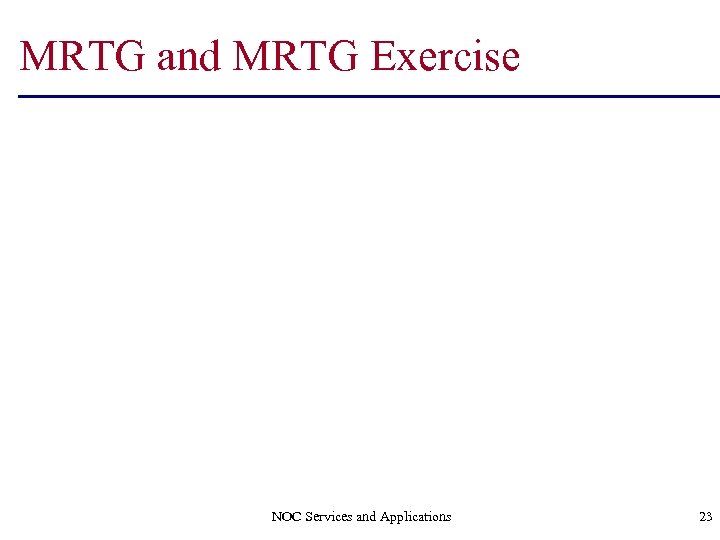 MRTG and MRTG Exercise

NOC Services and Applications

23